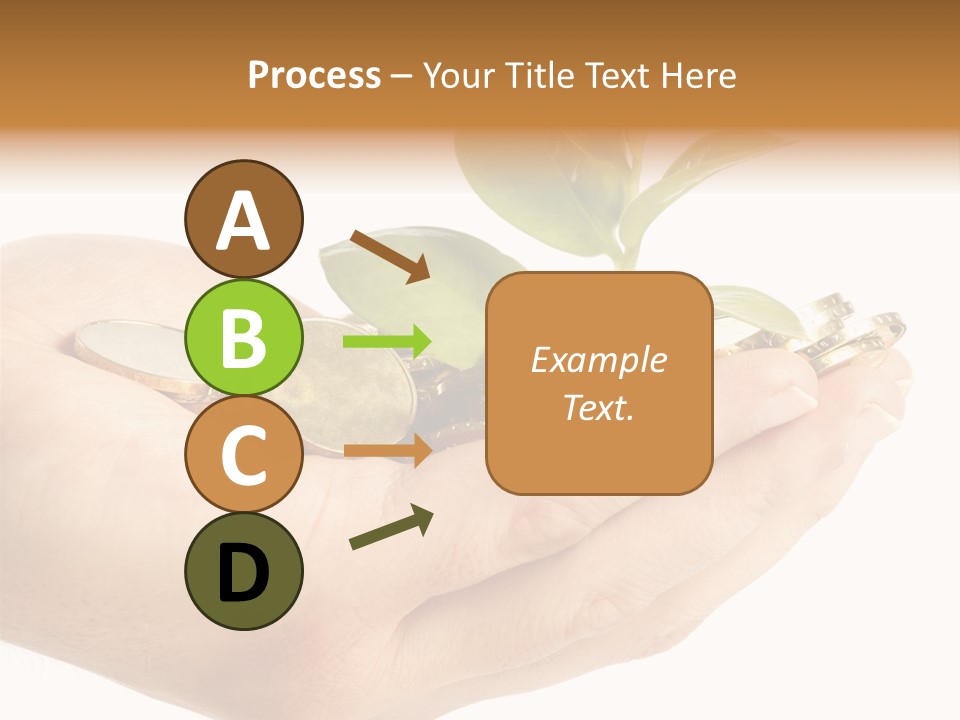 Process – Your Title Text Here

A

B

C

D

Example Text.